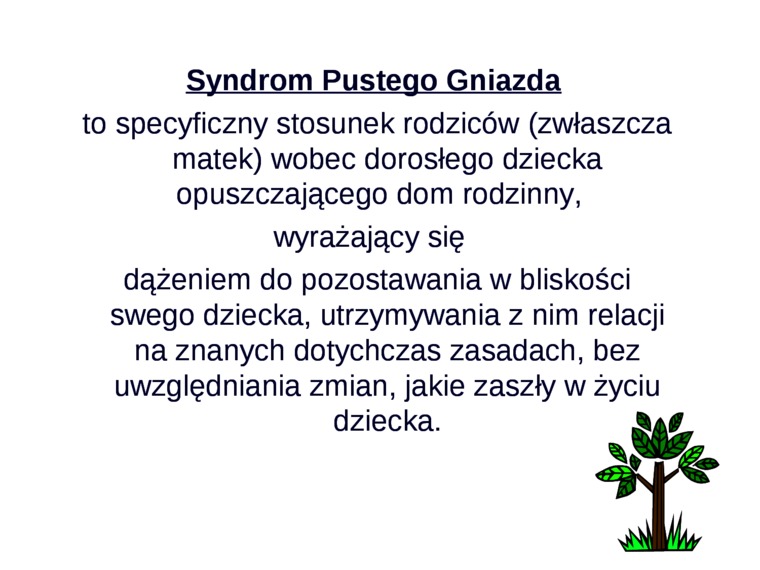 Syndrom Pustego Gniazda

to specyficzny stosunek rodziców (zwłaszcza matek) wobec dorosłego dziecka opuszczającego dom rodzinny,

wyrażający się

dążeniem do pozostawania w bliskości swego dziecka, utrzymywania z nim relacji na znanych dotychczas zasadach, bez uwzględniania zmian, jakie zaszły w życiu dziecka.